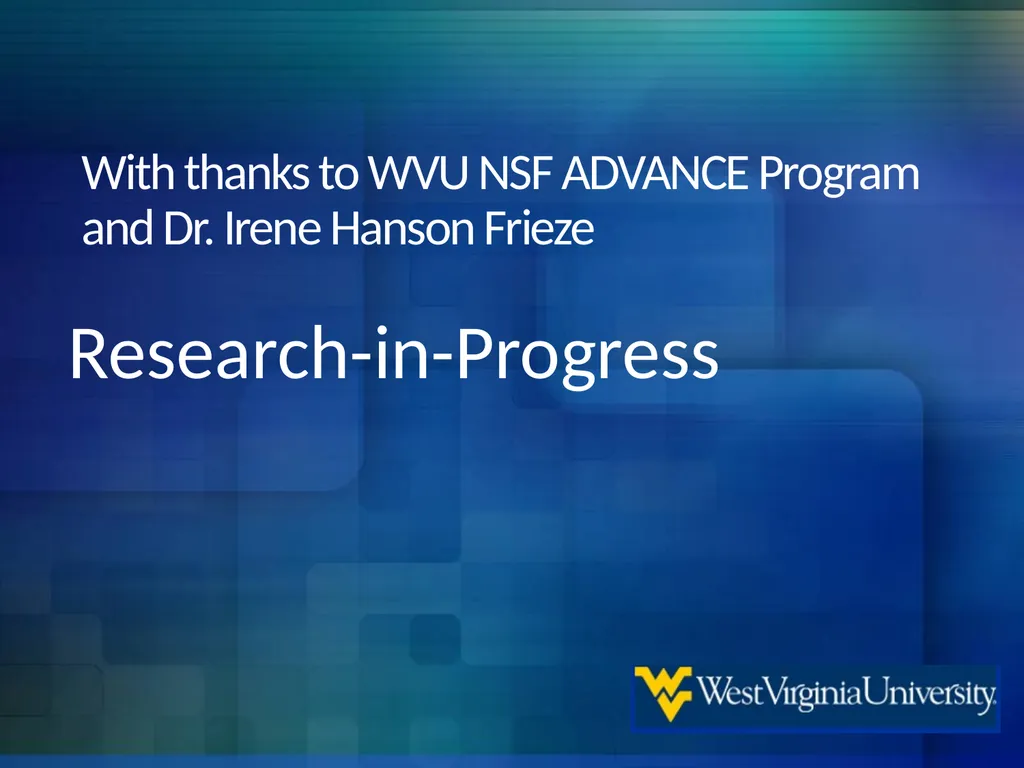 With thanks to WVU NSF ADVANCE Program and Dr. Irene Hanson Frieze

Research-in-Progress

WestVirginiaUniversity.